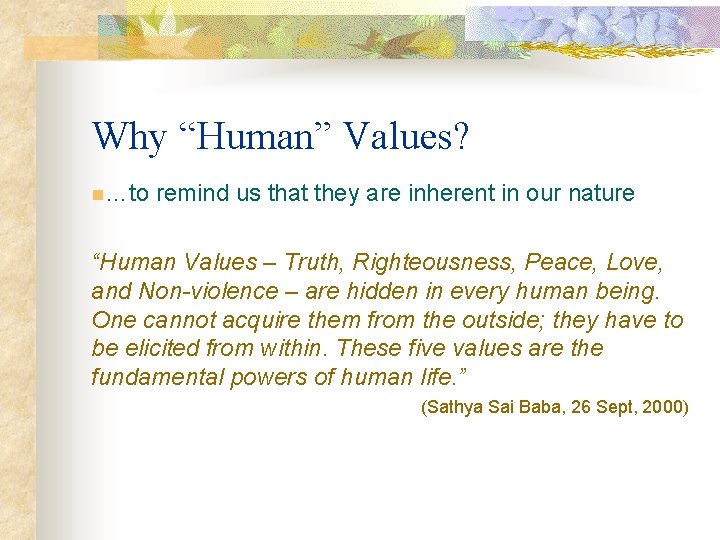 Why “Human” Values?

…to remind us that they are inherent in our nature

“Human Values – Truth, Righteousness, Peace, Love, and Non-violence – are hidden in every human being. One cannot acquire them from the outside; they have to be elicited from within. These five values are the fundamental powers of human life.”

(Sathya Sai Baba, 26 Sept, 2000)